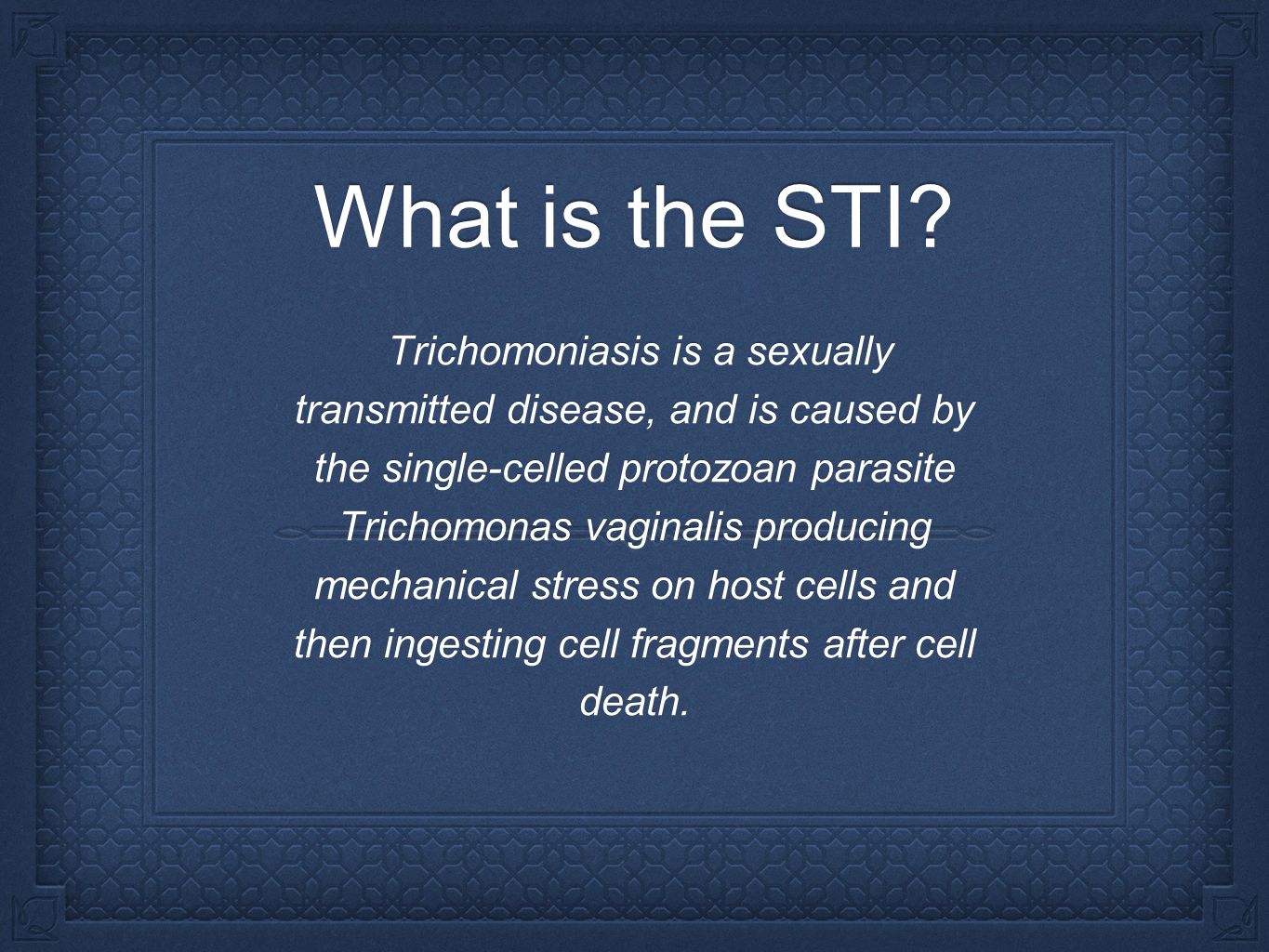 What is the STI?

Trichomoniasis is a sexually transmitted disease, and is caused by the single-celled protozoan parasite Trichomonas vaginalis producing mechanical stress on host cells and then ingesting cell fragments after cell death.